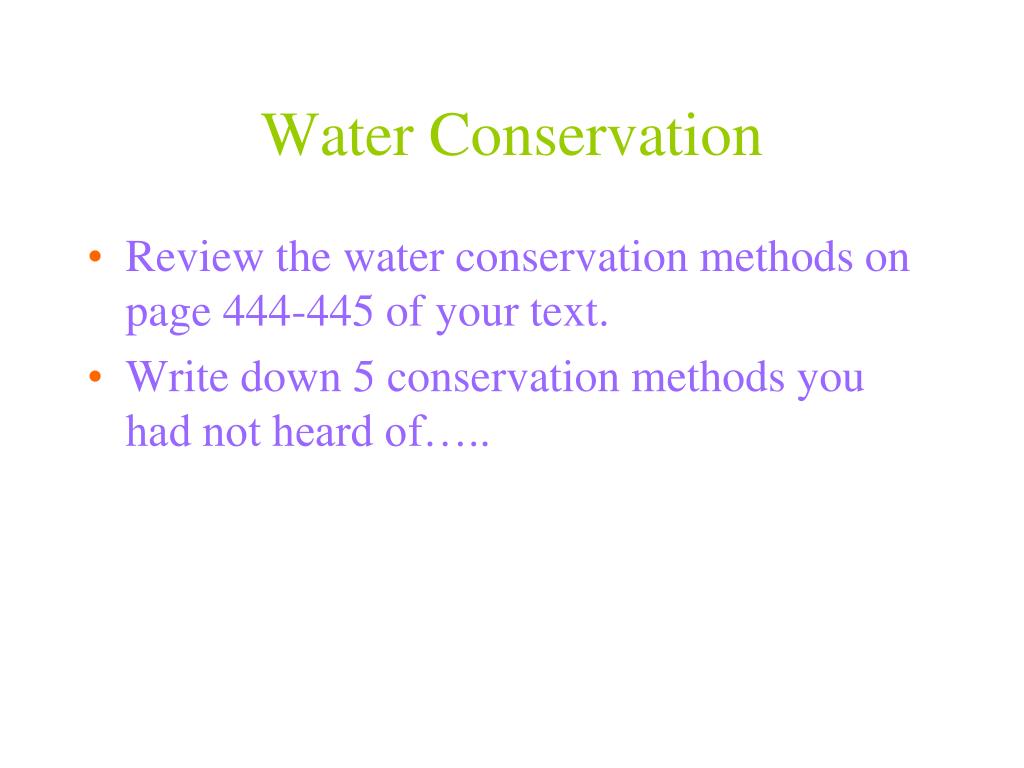 Water Conservation

• Review the water conservation methods on page 444-445 of your text.
• Write down 5 conservation methods you had not heard of…..